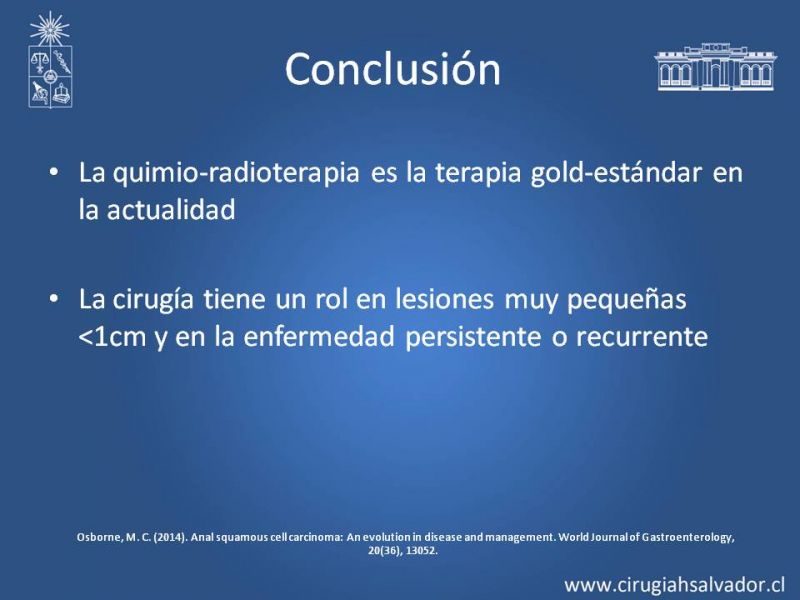 Conclusión

• La quimio-radioterapia es la terapia gold-estándar en la actualidad

• La cirugía tiene un rol en lesiones muy pequeñas <1cm y en la enfermedad persistente o recurrente

Osborne, M. C. (2014). Anal squamous cell carcinoma: An evolution in disease and management. World Journal of Gastroenterology, 20(36), 13052.

www.cirugiahsalvador.cl